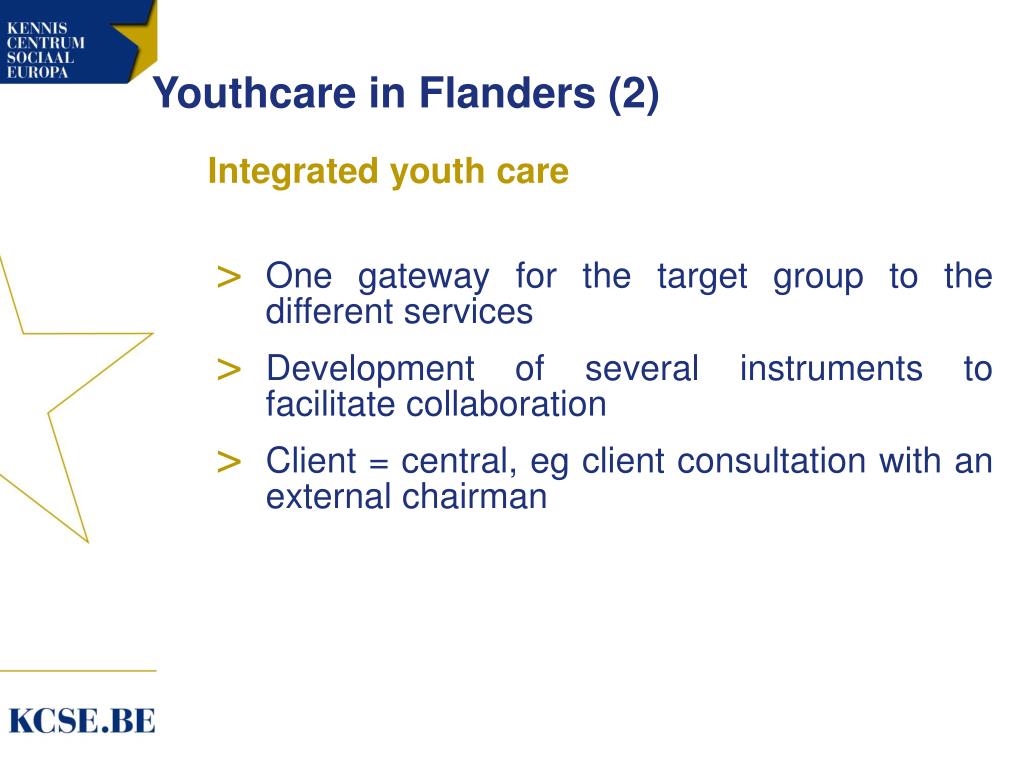 KENNIS
CENTRUM
SOCIAAL
EUROPA

Youthcare in Flanders (2)

Integrated youth care

> One gateway for the target group to the different services

> Development of several instruments to facilitate collaboration

> Client = central, eg client consultation with an external chairman

KCSE.BE